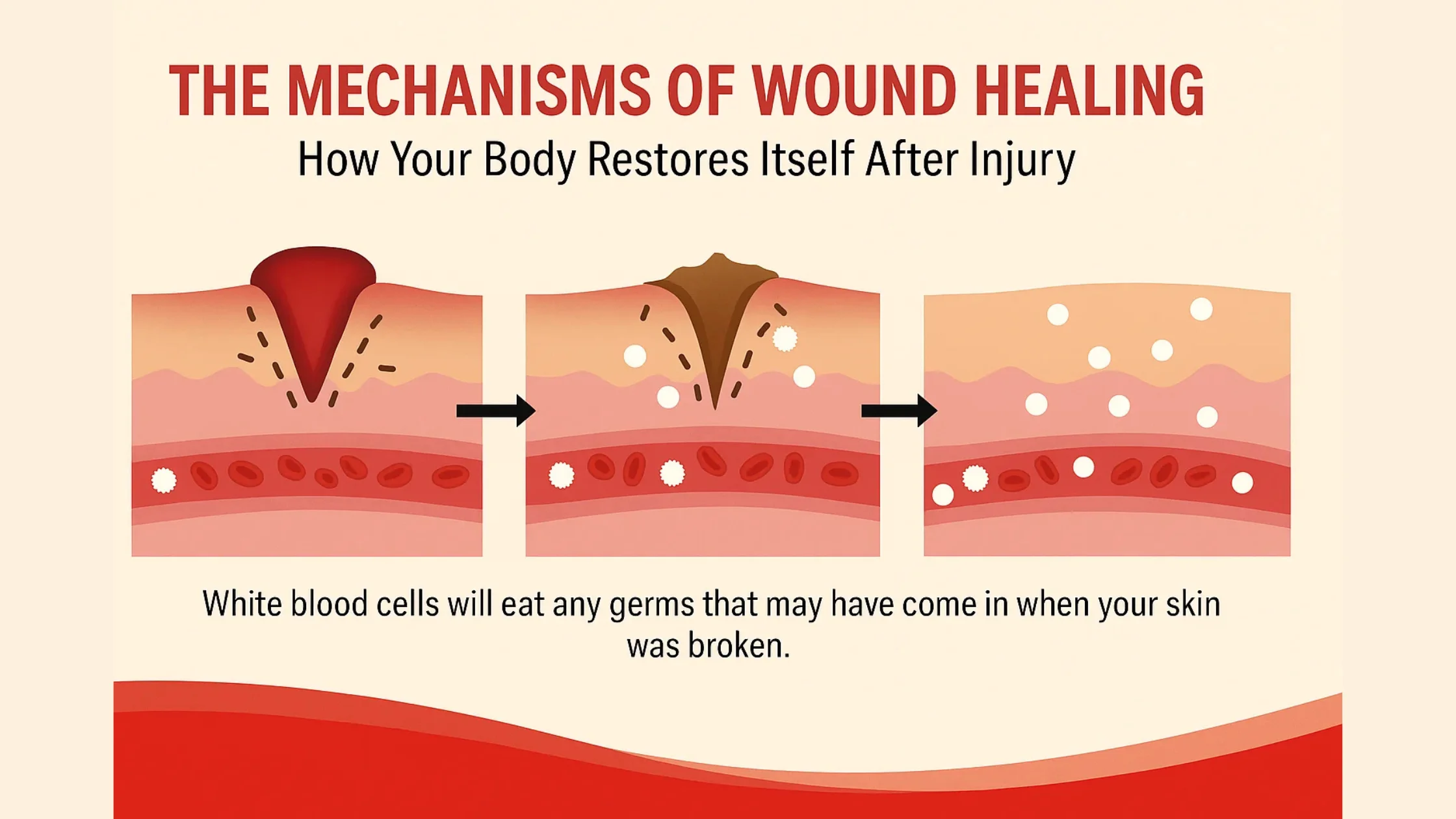 THE MECHANISMS OF WOUND HEALING
How Your Body Restores Itself After Injury

White blood cells will eat any germs that may have come in when your skin was broken.